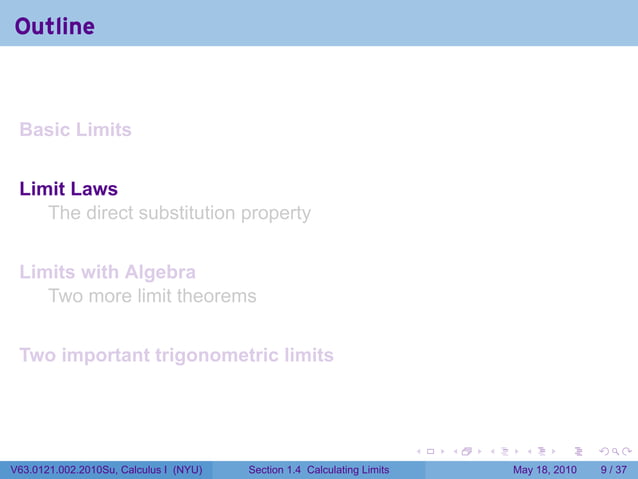 Outline

Basic Limits

Limit Laws
The direct substitution property

Limits with Algebra
Two more limit theorems

Two important trigonometric limits

V63.0121.002.2010Su, Calculus I (NYU) Section 1.4 Calculating Limits May 18, 2010 9 / 37